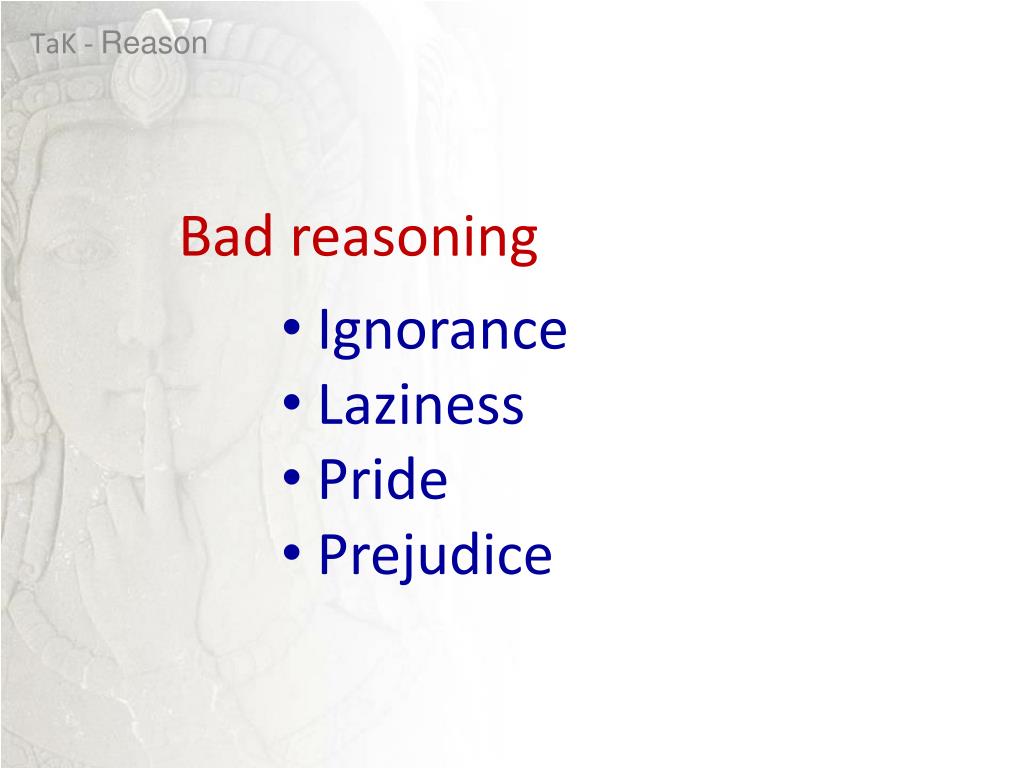 TaK - Reason

Bad reasoning

• Ignorance
• Laziness
• Pride
• Prejudice